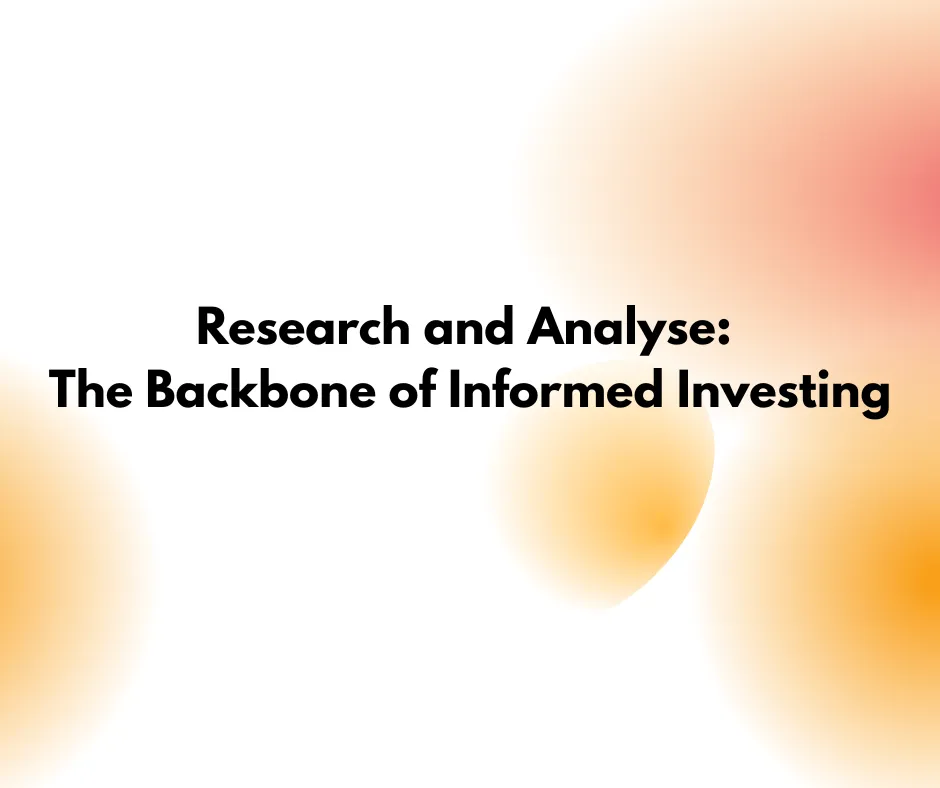 Research and Analyse:
The Backbone of Informed Investing